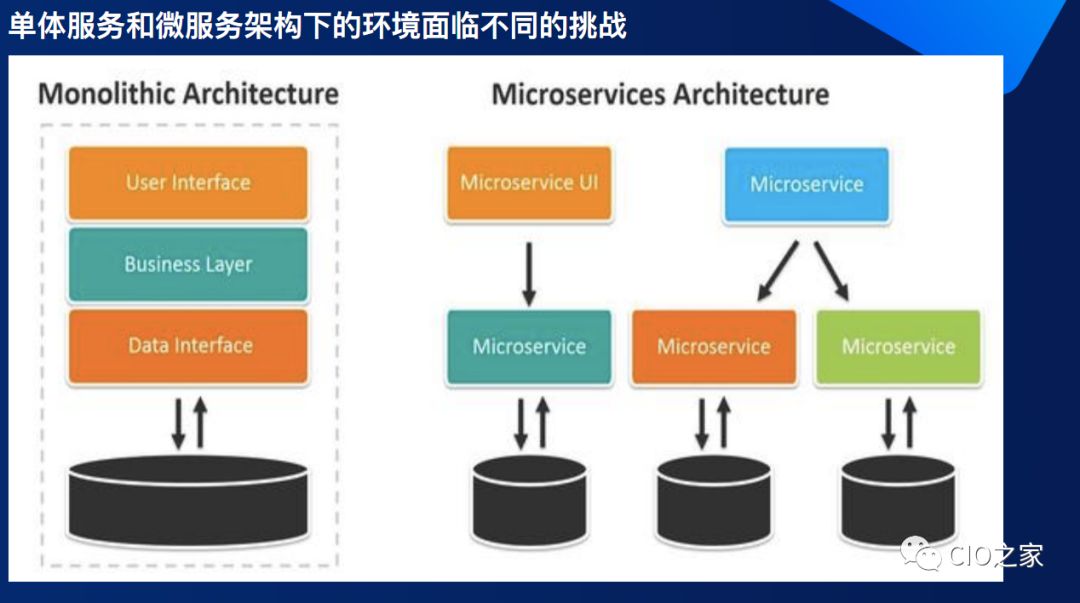 单体服务和微服务架构下的环境面临不同的挑战

Monolithic Architecture

User Interface

Business Layer

Data Interface

Microservices Architecture

Microservice UI

Microservice

Microservice

Microservice

Microservice

CIO之家